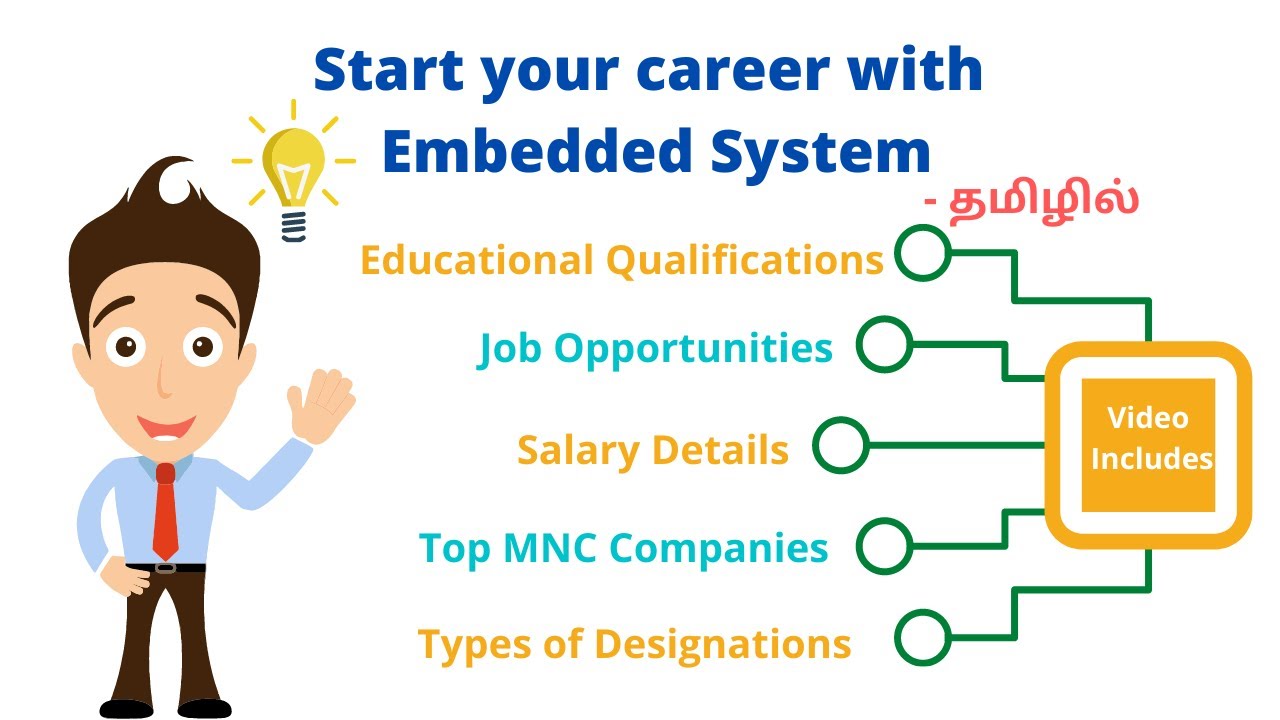 Start your career with Embedded System

- தமிழில்

Educational Qualifications

Job Opportunities

Salary Details

Top MNC Companies

Types of Designations

Video Includes